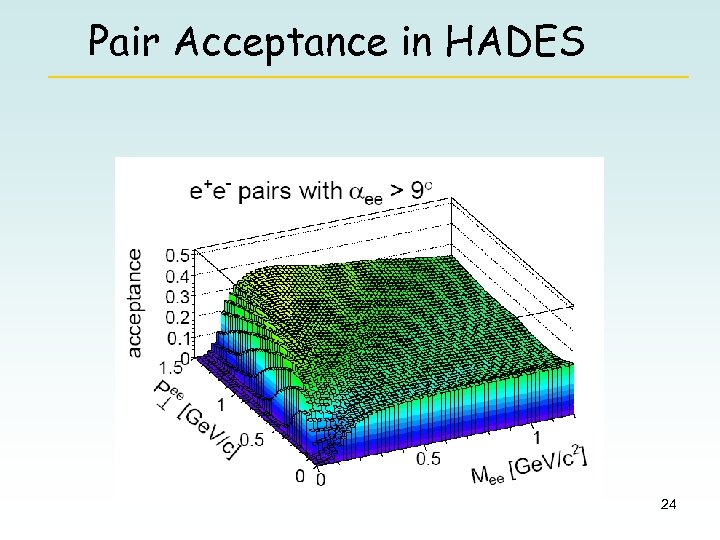 Pair Acceptance in HADES

$e^+e^-$ pairs with $\alpha_{ee} > 9^\circ$

acceptance

0.5
0.4
0.3
0.2
0.1
0

1.5
1
0.5
0

$P_\perp^{ee}$ [GeV/c]

0
0.5
1

$M_{ee}$ [GeV/c$^2$]

24